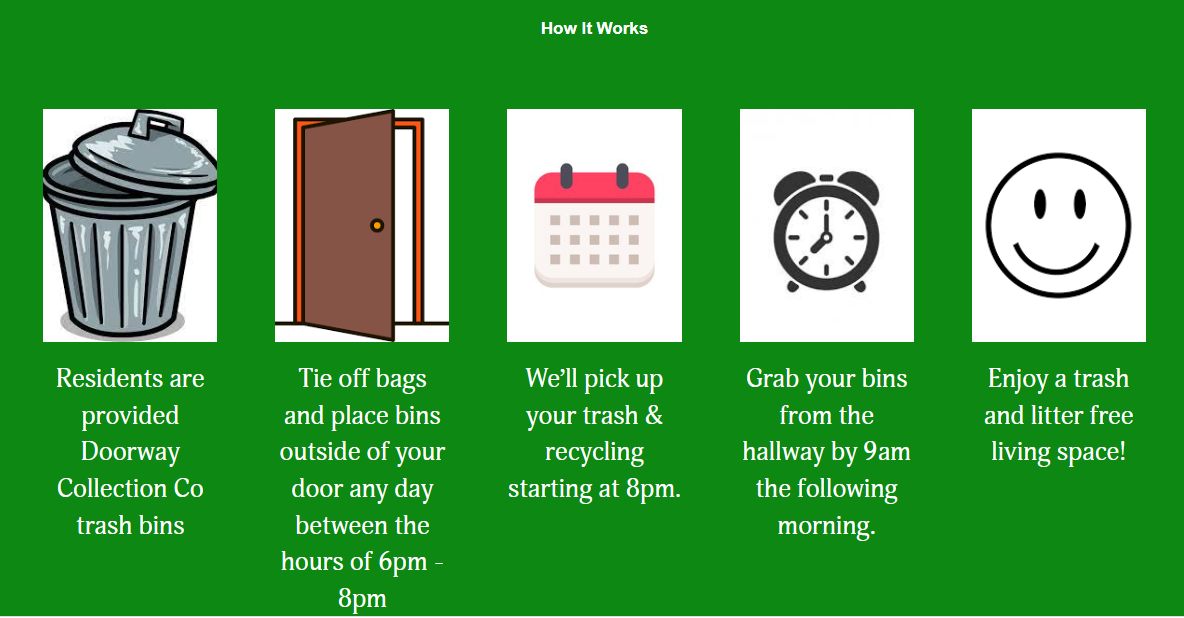 How It Works

Residents are provided Doorway Collection Co trash bins

Tie off bags and place bins outside of your door any day between the hours of 6pm - 8pm

We'll pick up your trash & recycling starting at 8pm.

Grab your bins from the hallway by 9am the following morning.

Enjoy a trash and litter free living space!